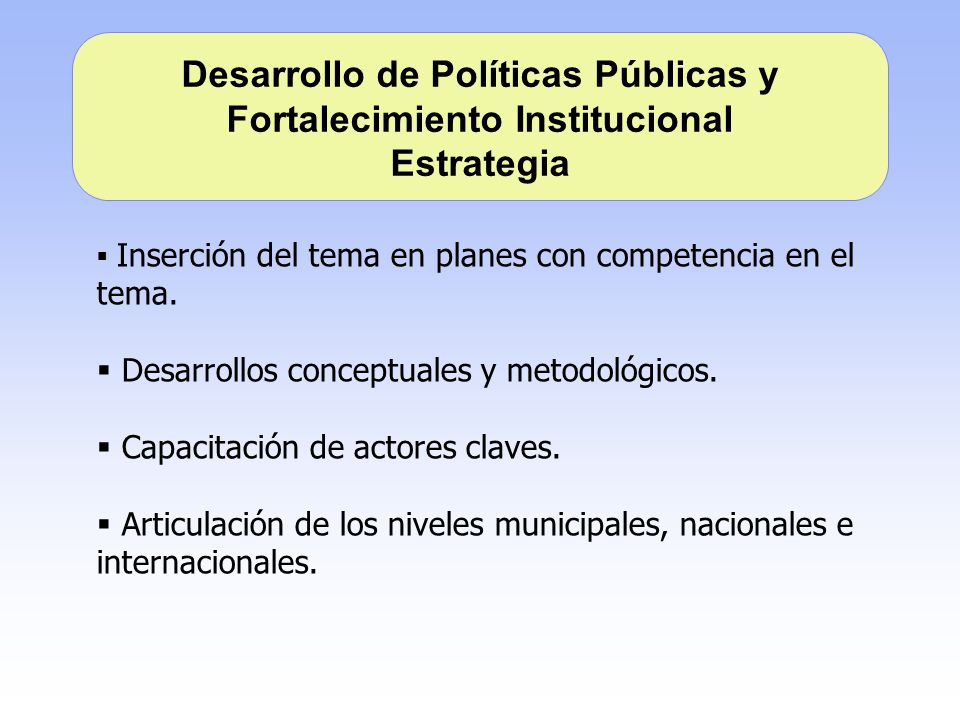 Desarrollo de Políticas Públicas y Fortalecimiento Institucional
Estrategia

▪ Inserción del tema en planes con competencia en el tema.

▪ Desarrollos conceptuales y metodológicos.

▪ Capacitación de actores claves.

▪ Articulación de los niveles municipales, nacionales e internacionales.